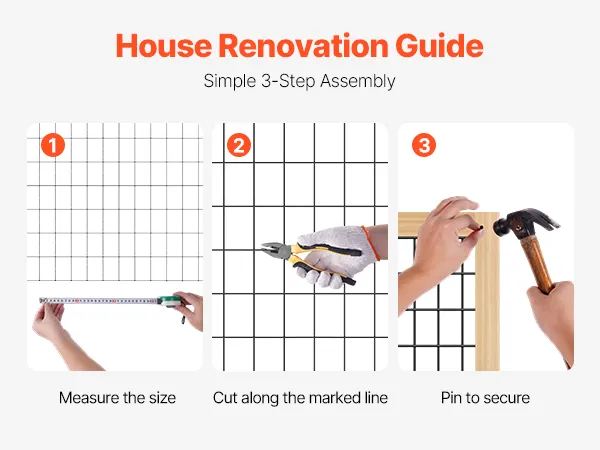 House Renovation Guide

Simple 3-Step Assembly

1

Measure the size

2

Cut along the marked line

3

Pin to secure